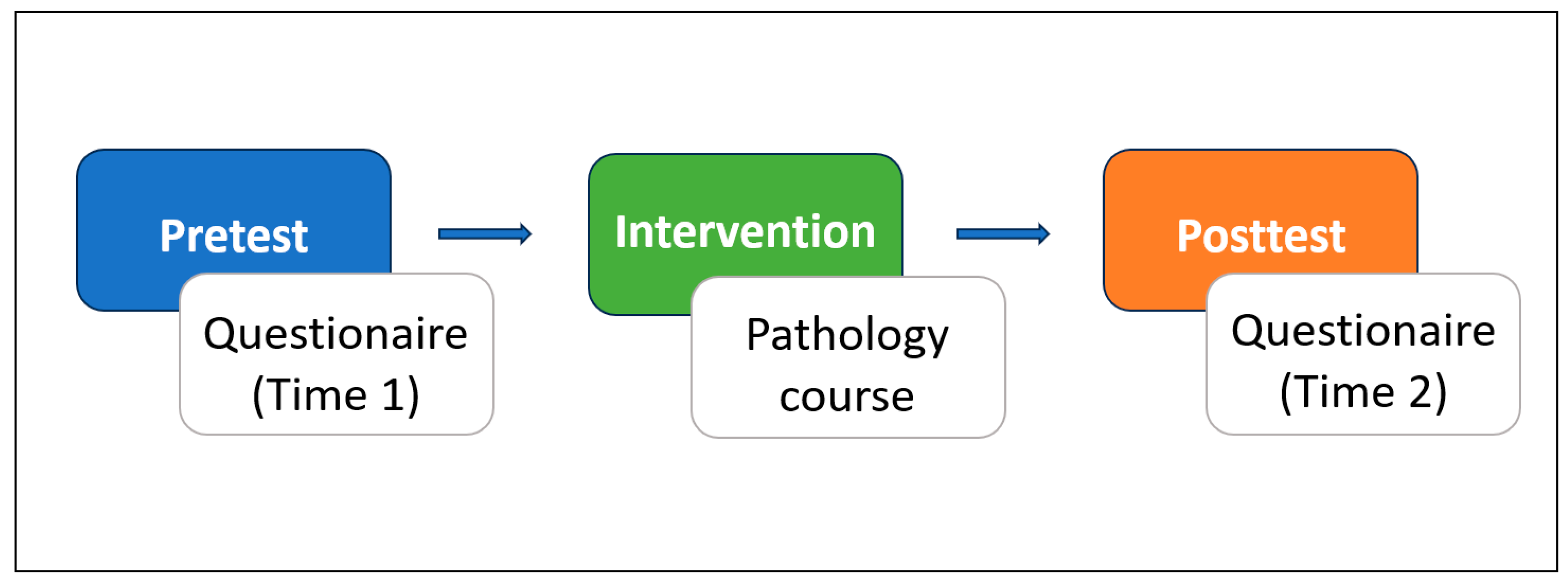 Pretest

Questionaire (Time 1)

Intervention

Pathology course

Posttest

Questionaire (Time 2)